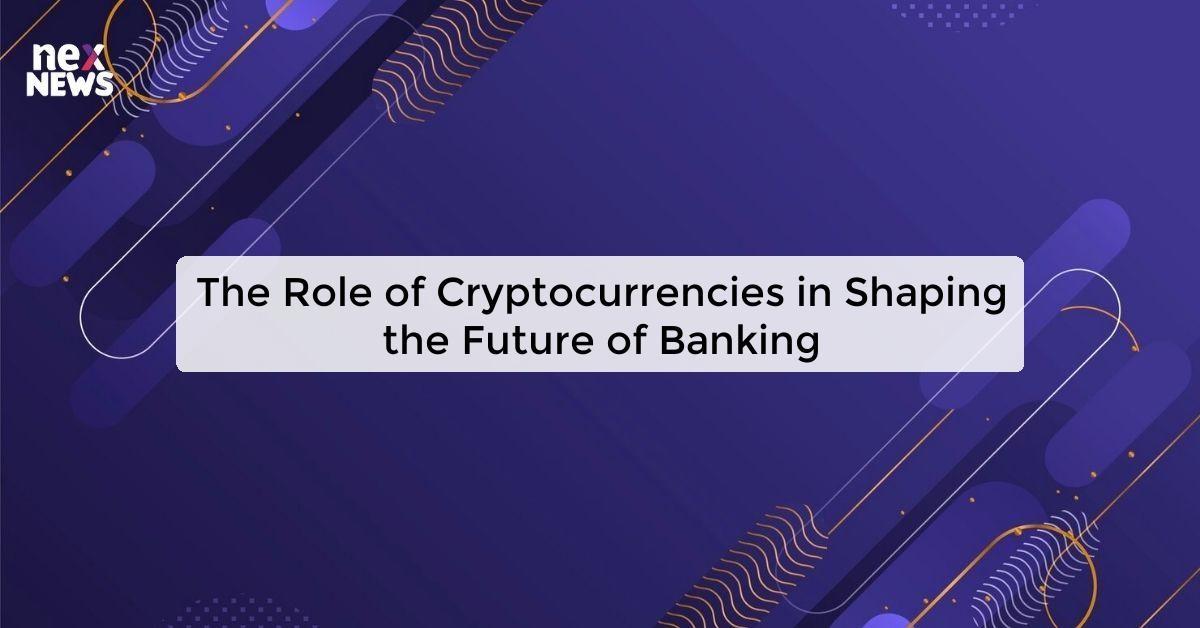 nex NEWS

The Role of Cryptocurrencies in Shaping the Future of Banking